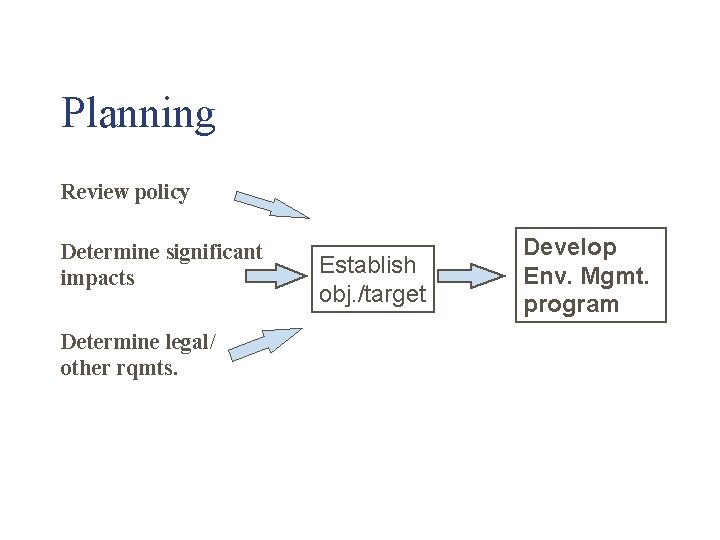 Planning

Review policy

Determine significant impacts

Determine legal/ other rqmts.

Establish obj./target

Develop Env. Mgmt. program